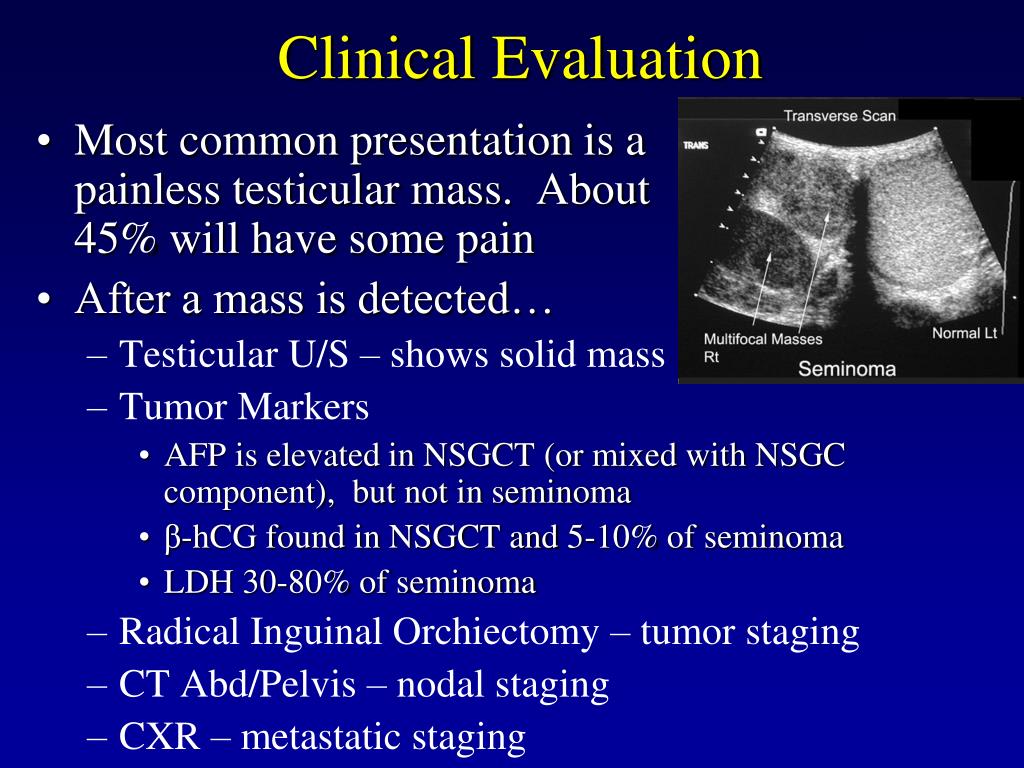 Clinical Evaluation

• Most common presentation is a painless testicular mass. About 45% will have some pain

• After a mass is detected…
– Testicular U/S – shows solid mass
– Tumor Markers
• AFP is elevated in NSGCT (or mixed with NSGC component), but not in seminoma
• β-hCG found in NSGCT and 5-10% of seminoma
• LDH 30-80% of seminoma
– Radical Inguinal Orchiectomy – tumor staging
– CT Abd/Pelvis – nodal staging
– CXR – metastatic staging

Transverse Scan
TRANS
Multifocal Masses Rt
Normal Lt
Seminoma